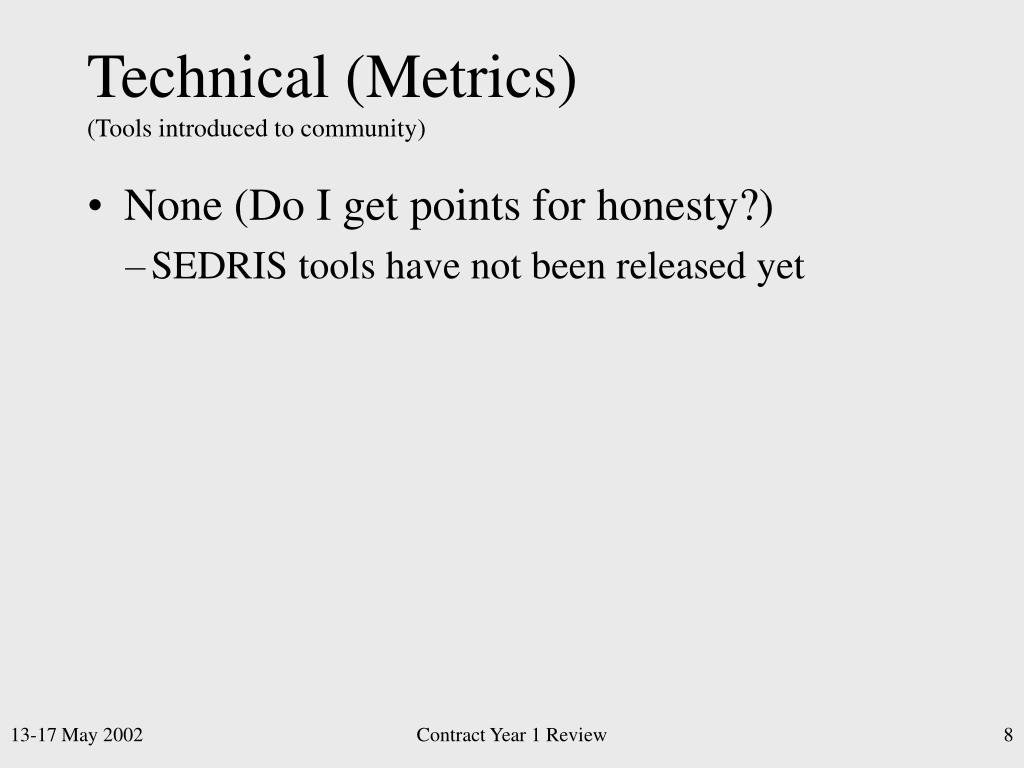 Technical (Metrics)
(Tools introduced to community)

• None (Do I get points for honesty?)
– SEDRIS tools have not been released yet

13-17 May 2002 Contract Year 1 Review 8